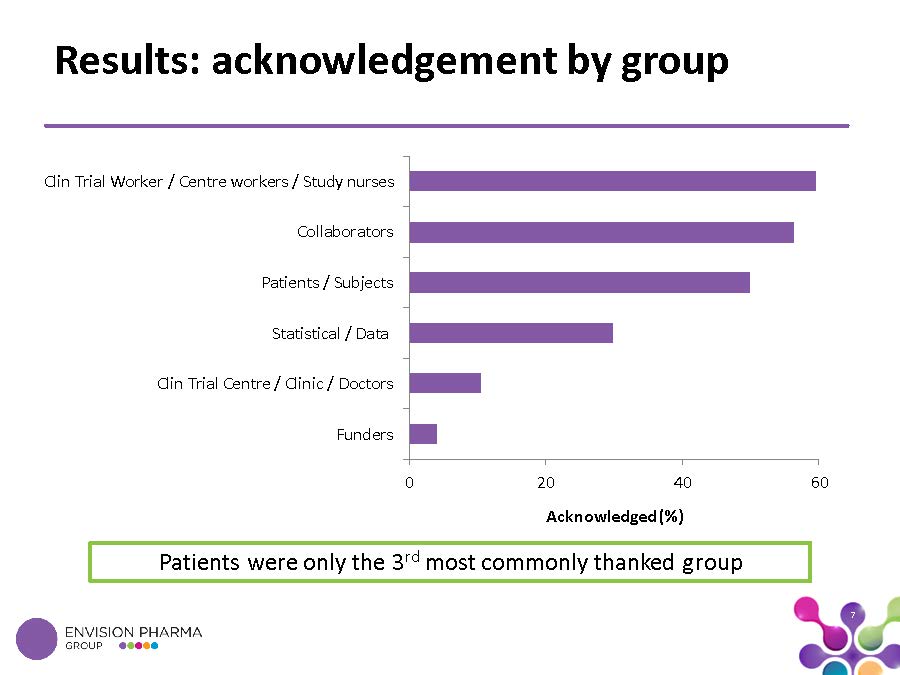 Results: acknowledgement by group

Clin Trial Worker / Centre workers / Study nurses

Collaborators

Patients / Subjects

Statistical / Data

Clin Trial Centre / Clinic / Doctors

Funders

0
20
40
60

Acknowledged (%)

Patients were only the 3$^{rd}$ most commonly thanked group

ENVISION PHARMA
GROUP

7